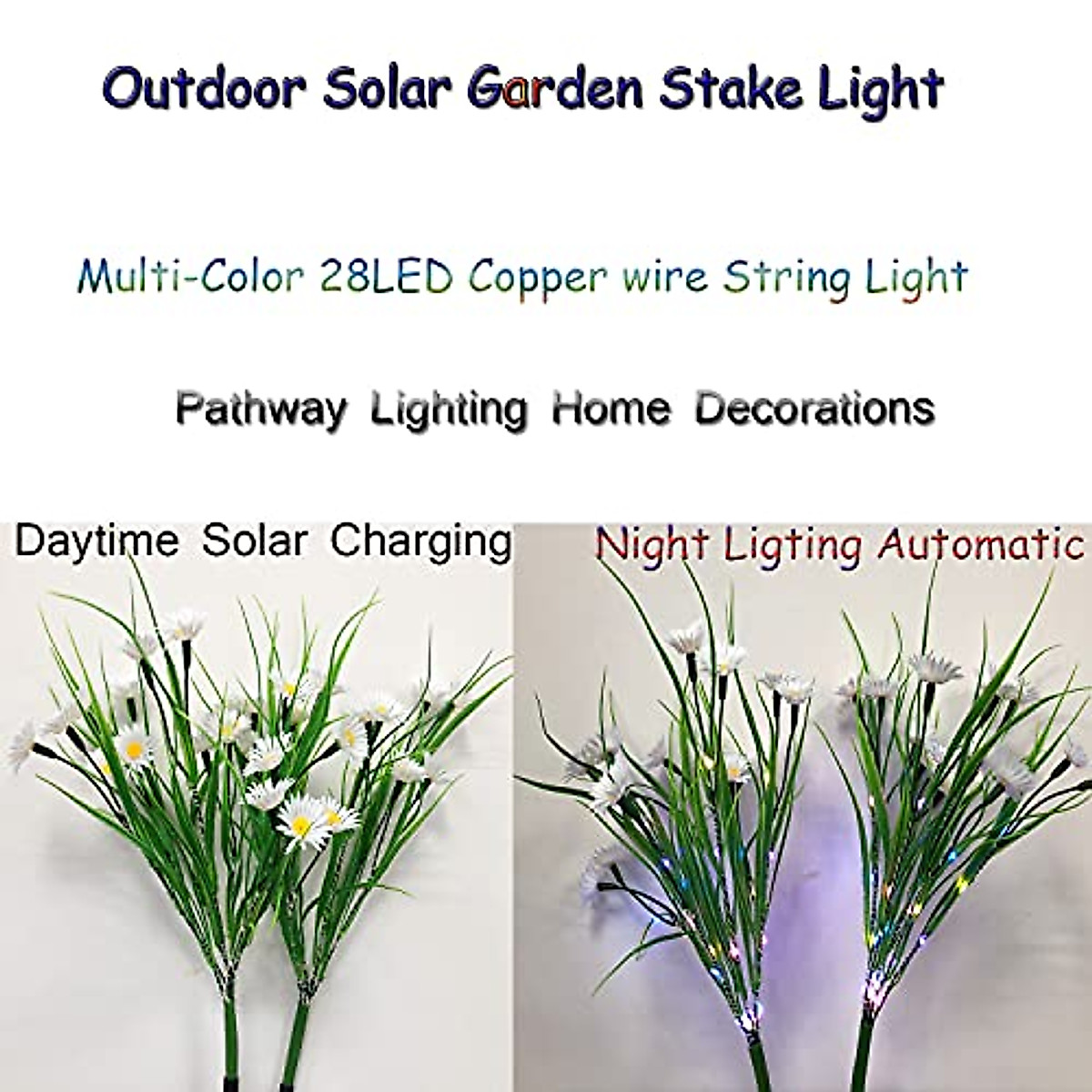 Outdoor Solar Garden Stake Light

Multi-Color 28LED Copper wire String Light

Pathway Lighting Home Decorations

Daytime Solar Charging

Night Ligting Automatic